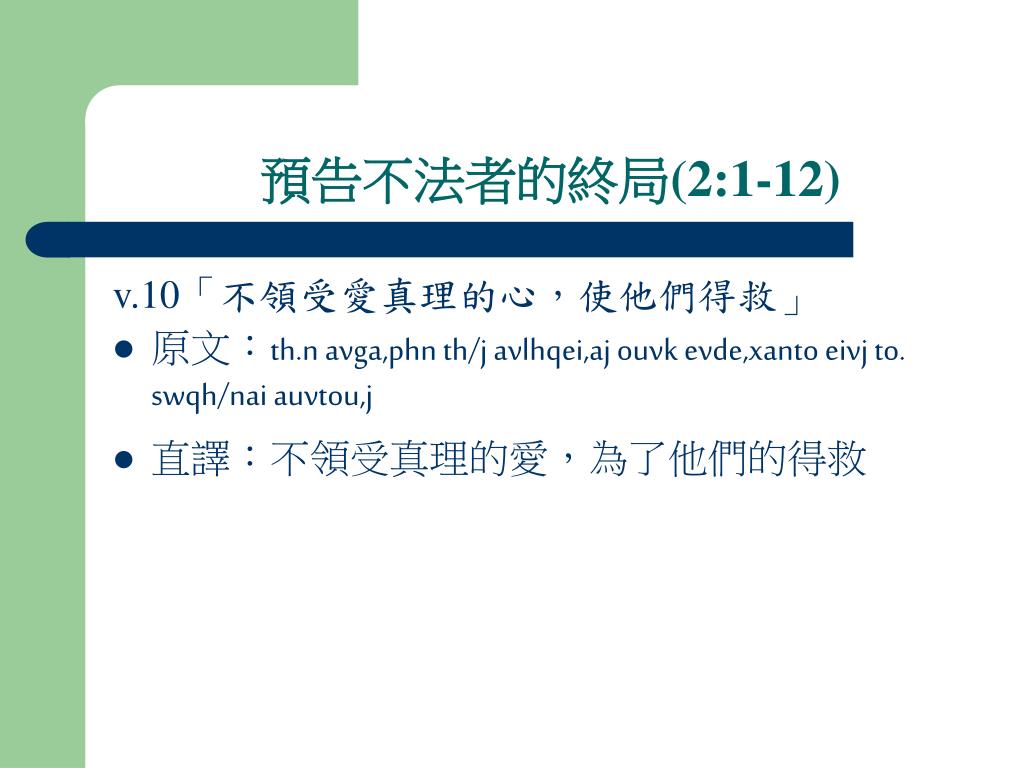 預告不法者的終局(2:1-12)

v.10「不領受愛真理的心，使他們得救」

- 原文：th.n avga,phn th/j avlhqei,aj ouvk evde,xanto eivj to. swqh/nai auvtou,j
- 直譯：不領受真理的愛，為了他們的得救